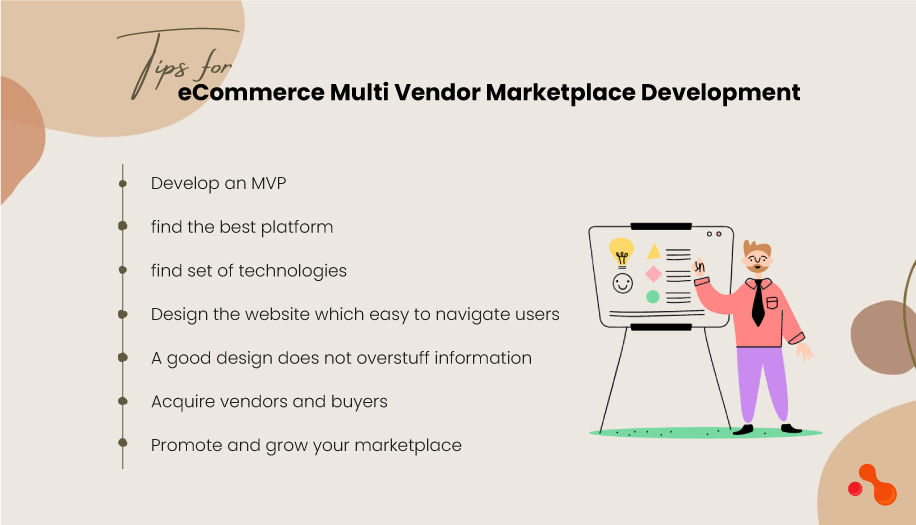 Tips for
eCommerce Multi Vendor Marketplace Development

Develop an MVP

find the best platform

find set of technologies

Design the website which easy to navigate users

A good design does not overstuff information

Acquire vendors and buyers

Promote and grow your marketplace